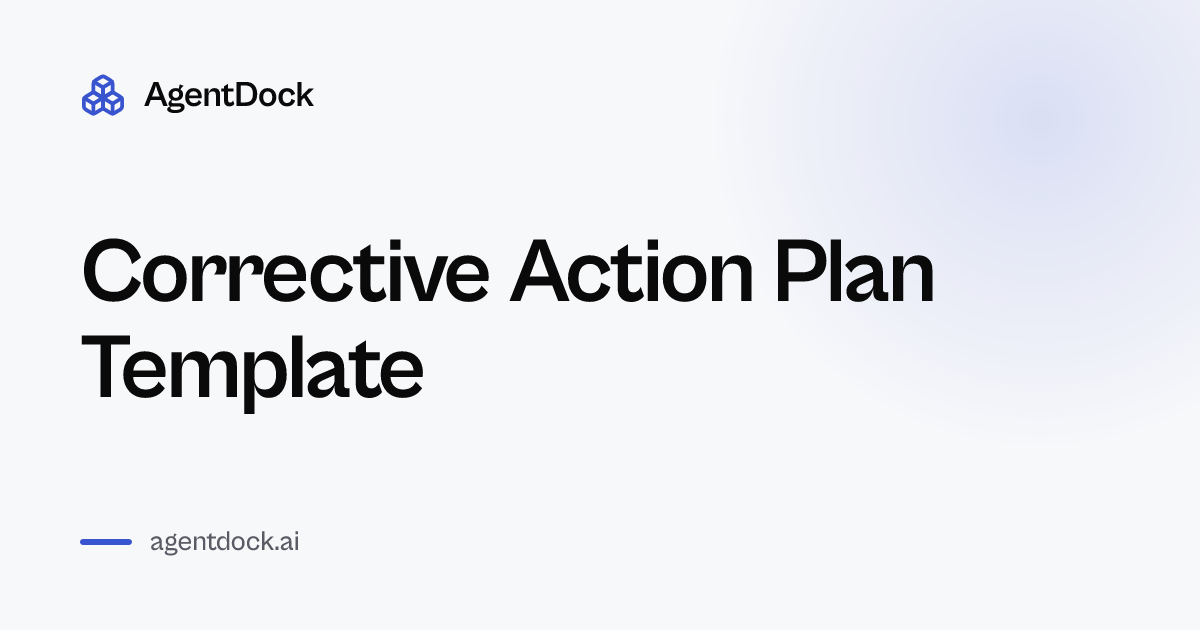 AgentDock

Corrective Action Plan Template

agentdock.ai